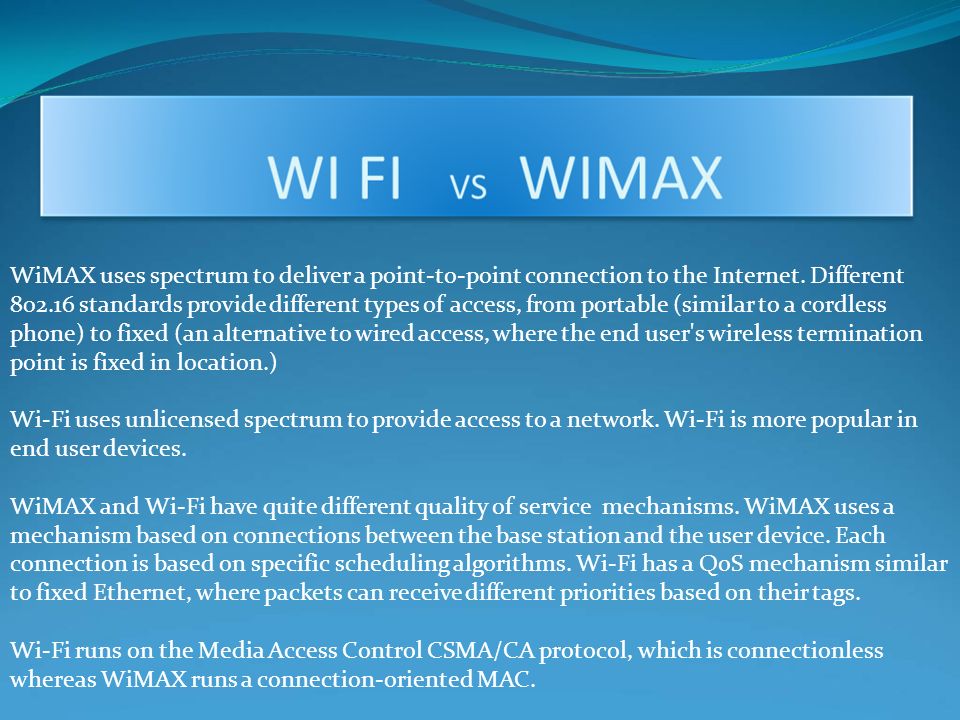 WI FI vs WIMAX

WiMAX uses spectrum to deliver a point-to-point connection to the Internet. Different 802.16 standards provide different types of access, from portable (similar to a cordless phone) to fixed (an alternative to wired access, where the end user's wireless termination point is fixed in location.)

Wi-Fi uses unlicensed spectrum to provide access to a network. Wi-Fi is more popular in end user devices.

WiMAX and Wi-Fi have quite different quality of service mechanisms. WiMAX uses a mechanism based on connections between the base station and the user device. Each connection is based on specific scheduling algorithms. Wi-Fi has a QoS mechanism similar to fixed Ethernet, where packets can receive different priorities based on their tags.

Wi-Fi runs on the Media Access Control CSMA/CA protocol, which is connectionless whereas WiMAX runs a connection-oriented MAC.